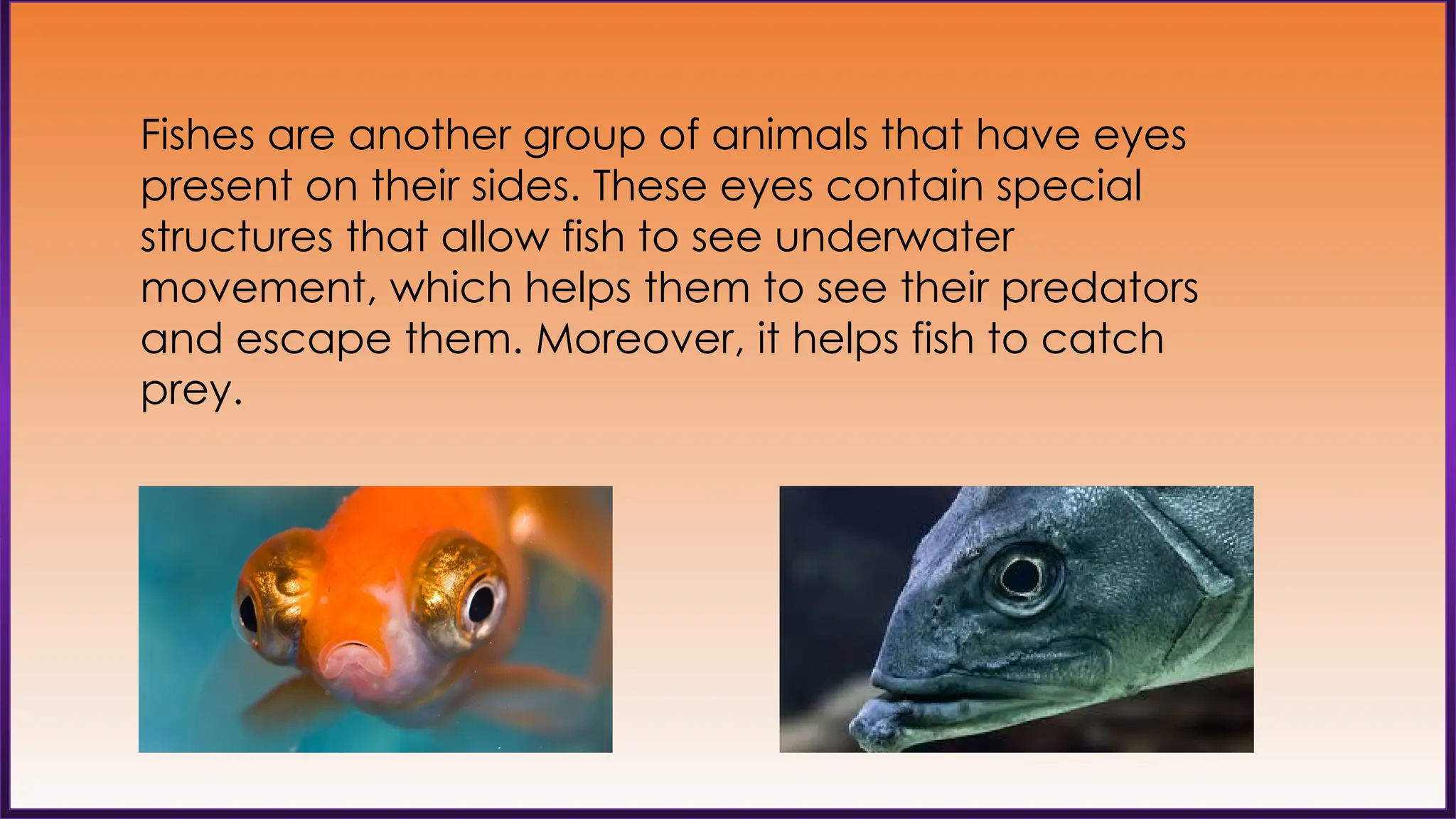 Fishes are another group of animals that have eyes present on their sides. These eyes contain special structures that allow fish to see underwater movement, which helps them to see their predators and escape them. Moreover, it helps fish to catch prey.